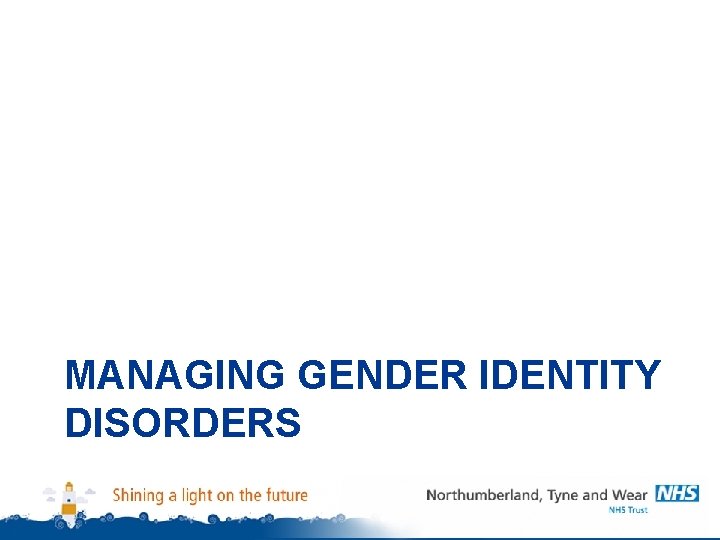 MANAGING GENDER IDENTITY DISORDERS

Shining a light on the future

Northumberland, Tyne and Wear NHS
NHS Trust